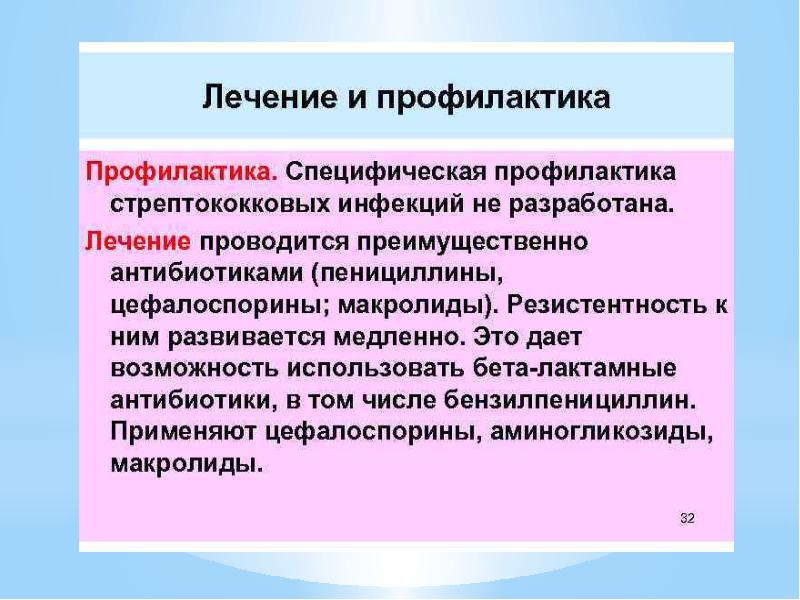 Лечение и профилактика

Профилактика. Специфическая профилактика стрептококковых инфекций не разработана.

Лечение проводится преимущественно антибиотиками (пенициллины, цефалоспорины; макролиды). Резистентность к ним развивается медленно. Это дает возможность использовать бета-лактамные антибиотики, в том числе бензилпенициллин. Применяют цефалоспорины, аминогликозиды, макролиды.

32